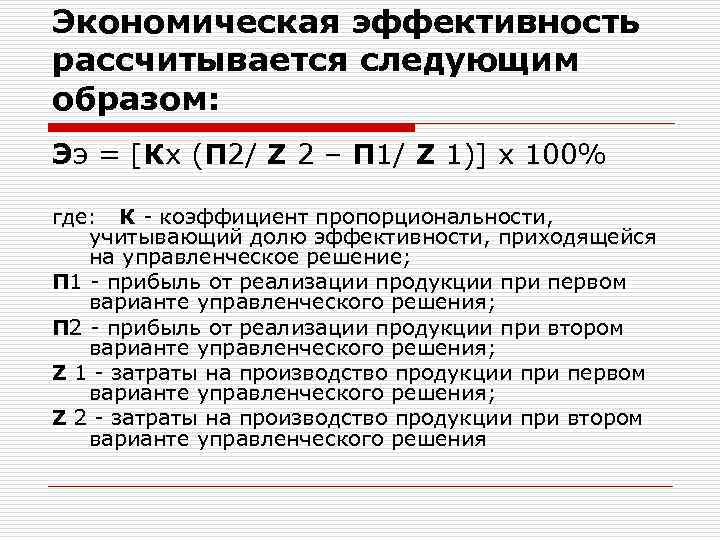 Экономическая эффективность рассчитывается следующим образом:

Ээ = [Кх (П2/ Z 2 – П1/ Z 1)] х 100%

где: К - коэффициент пропорциональности, учитывающий долю эффективности, приходящейся на управленческое решение;

П1 - прибыль от реализации продукции при первом варианте управленческого решения;

П2 - прибыль от реализации продукции при втором варианте управленческого решения;

Z 1 - затраты на производство продукции при первом варианте управленческого решения;

Z 2 - затраты на производство продукции при втором варианте управленческого решения